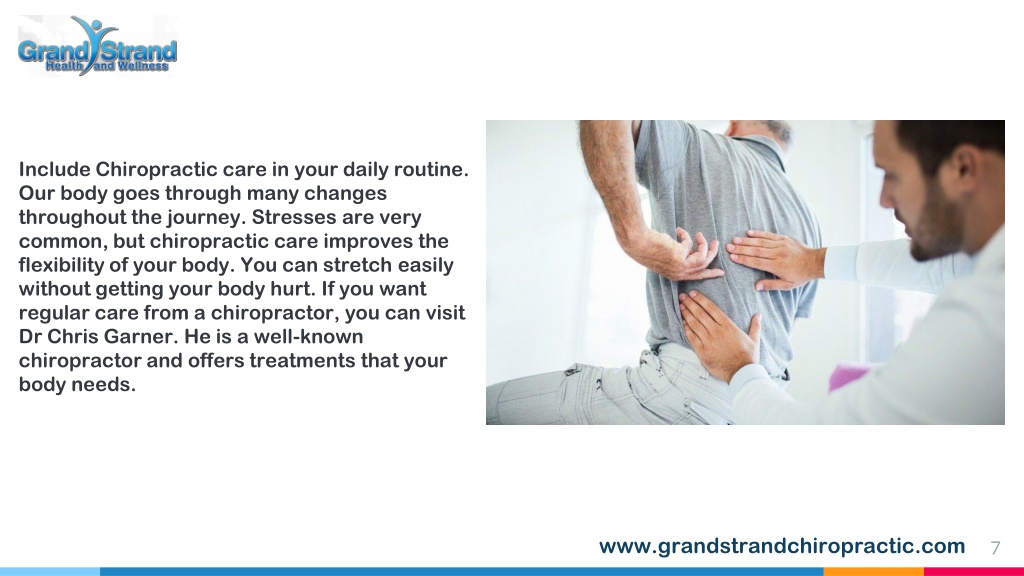 Grand Strand
Health and Wellness

Include Chiropractic care in your daily routine. Our body goes through many changes throughout the journey. Stresses are very common, but chiropractic care improves the flexibility of your body. You can stretch easily without getting your body hurt. If you want regular care from a chiropractor, you can visit Dr Chris Garner. He is a well-known chiropractor and offers treatments that your body needs.

www.grandstrandchiropractic.com 7